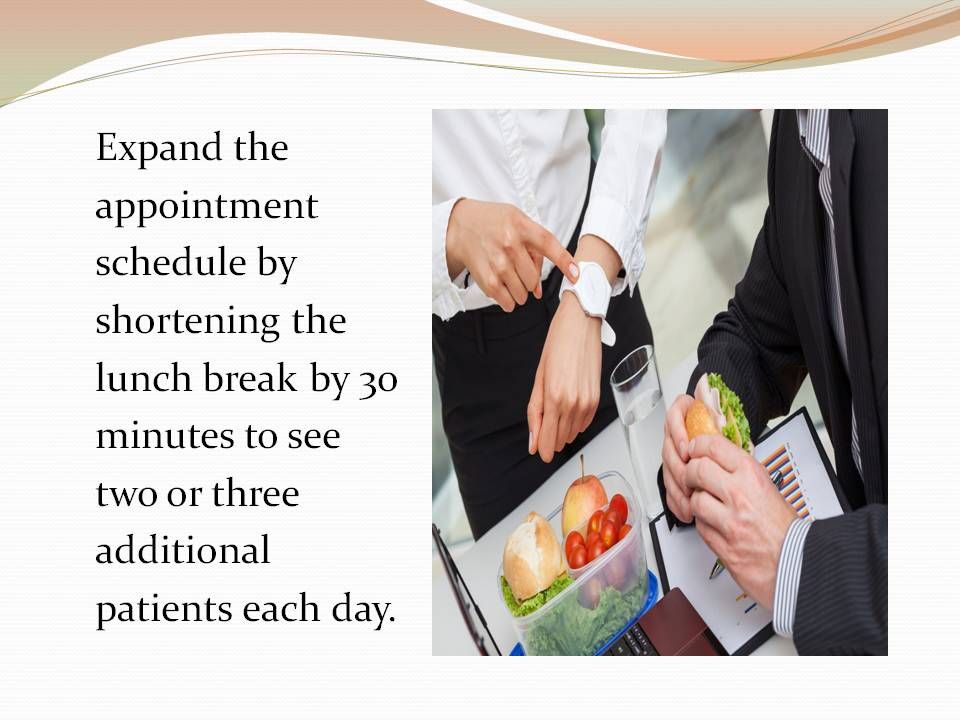 Expand the appointment schedule by shortening the lunch break by 30 minutes to see two or three additional patients each day.